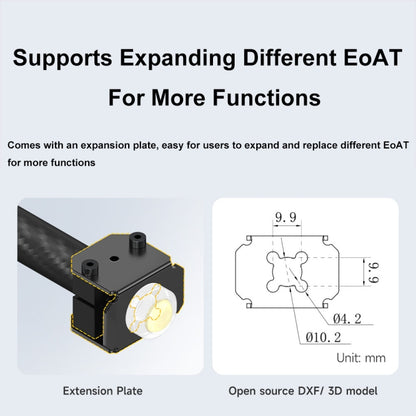 Supports Expanding Different EoAT For More Functions

Comes with an expansion plate, easy for users to expand and replace different EoAT for more functions

9.9

9.9

Ø4.2

Ø10.2

Unit: mm

Extension Plate

Open source DXF/ 3D model